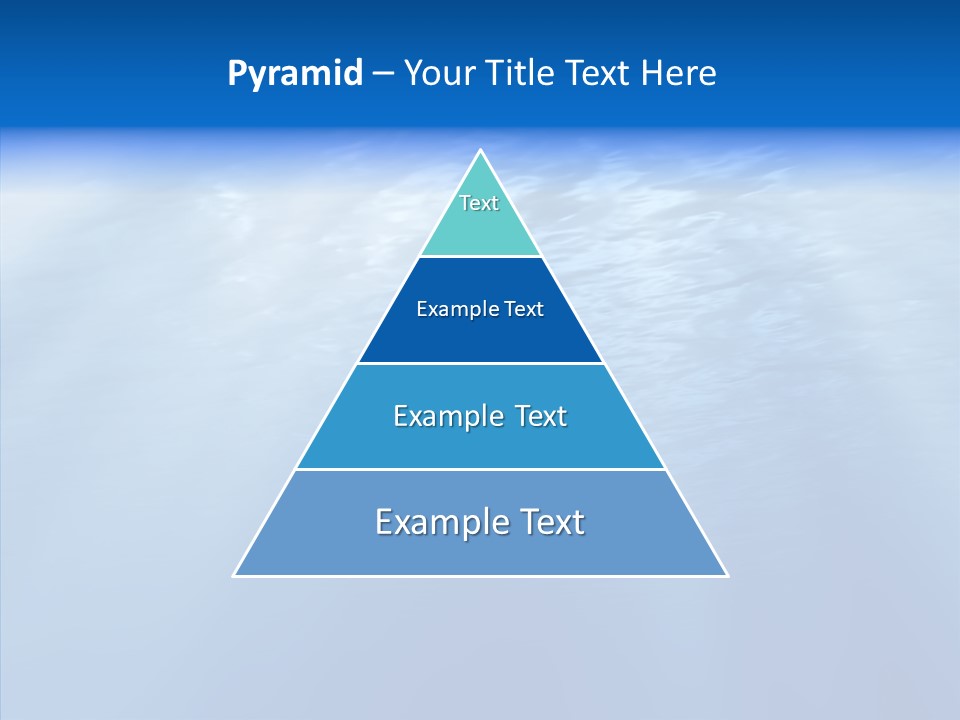 Pyramid – Your Title Text Here

Text

Example Text

Example Text

Example Text